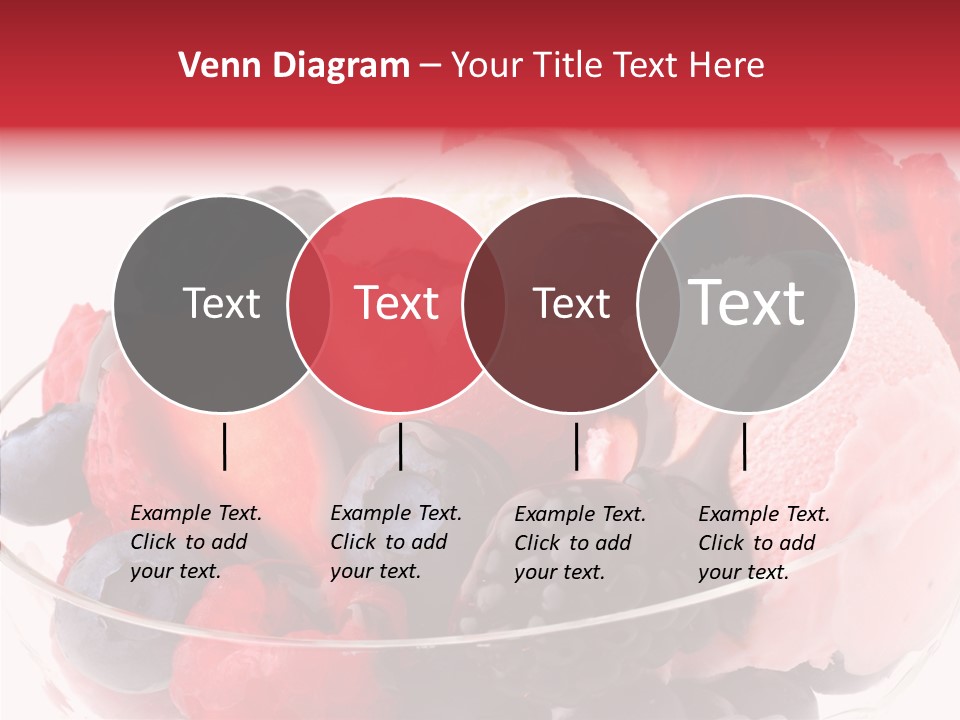 Venn Diagram – Your Title Text Here

Text

Text

Text

Text

Example Text. Click to add your text.

Example Text. Click to add your text.

Example Text. Click to add your text.

Example Text. Click to add your text.